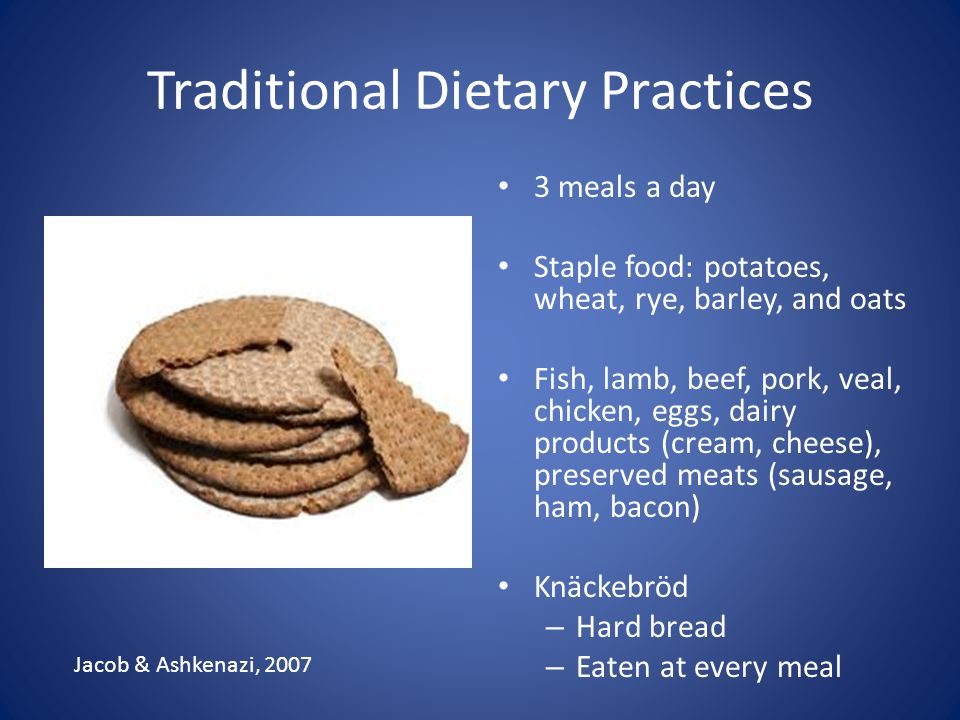 Traditional Dietary Practices

• 3 meals a day

• Staple food: potatoes, wheat, rye, barley, and oats

• Fish, lamb, beef, pork, veal, chicken, eggs, dairy products (cream, cheese), preserved meats (sausage, ham, bacon)

• Knäckebröd
– Hard bread
– Eaten at every meal

Jacob & Ashkenazi, 2007